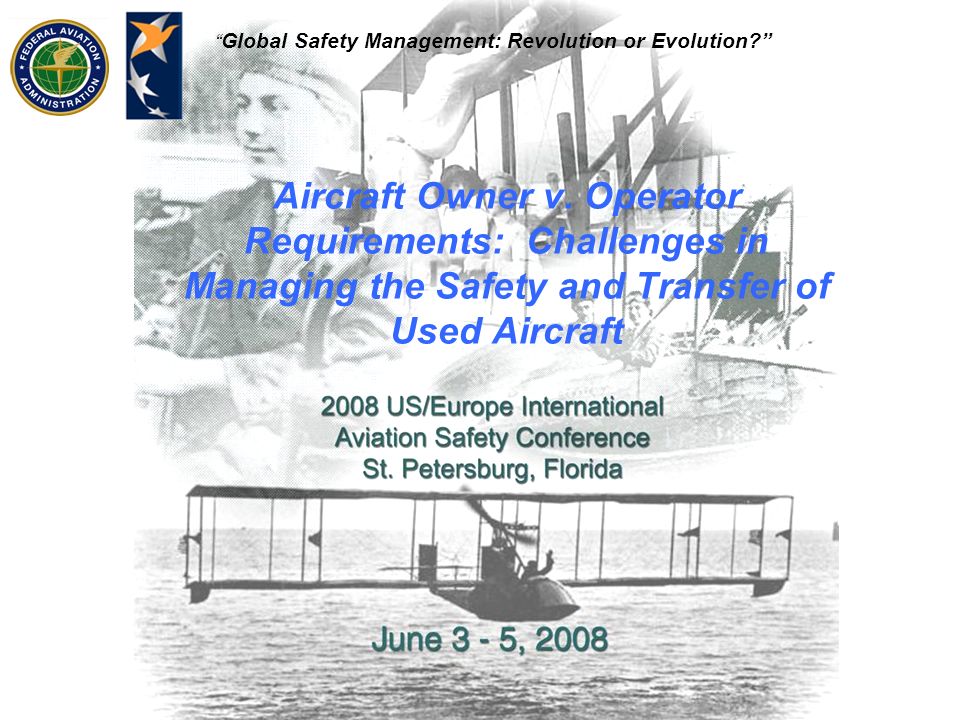 FEDERAL AVIATION ADMINISTRATION

"Global Safety Management: Revolution or Evolution?"

Aircraft Owner v. Operator Requirements: Challenges in Managing the Safety and Transfer of Used Aircraft

2008 US/Europe International Aviation Safety Conference
St. Petersburg, Florida

June 3 - 5, 2008